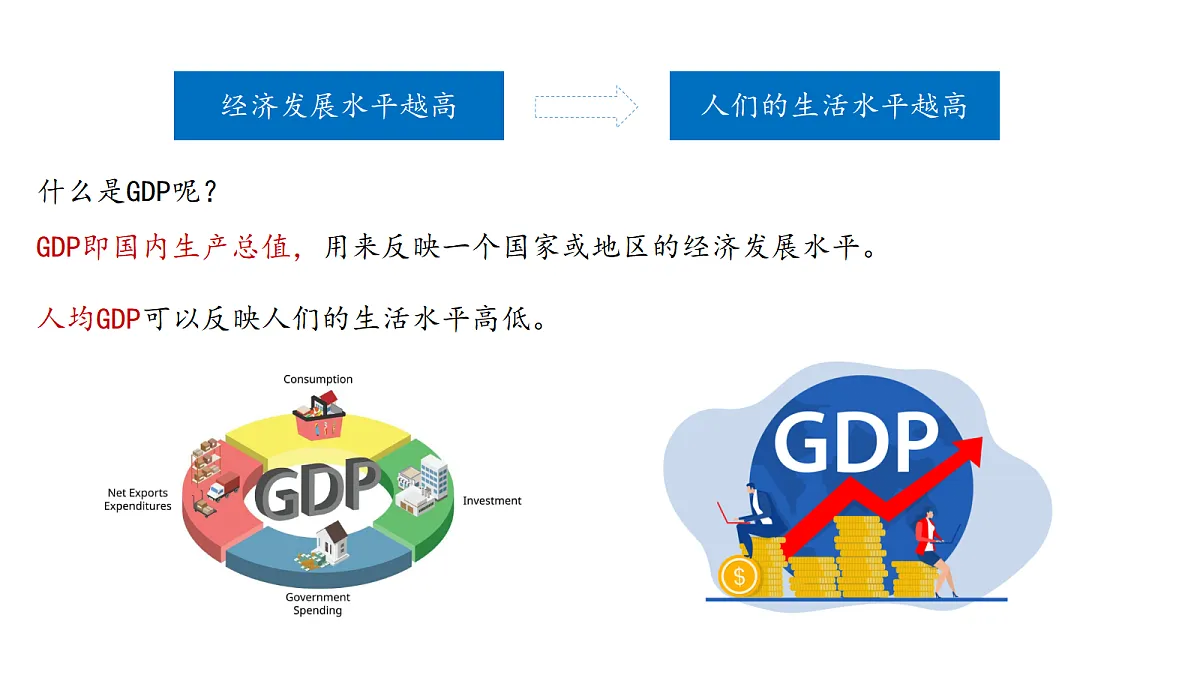 经济发展水平越高

人们的生活水平越高

什么是GDP呢？

GDP即国内生产总值，用来反映一个国家或地区的经济发展水平。

人均GDP可以反映人们的生活水平高低。

Consumption

Net Exports Expenditures

GDP

Investment

Government Spending

GDP

$